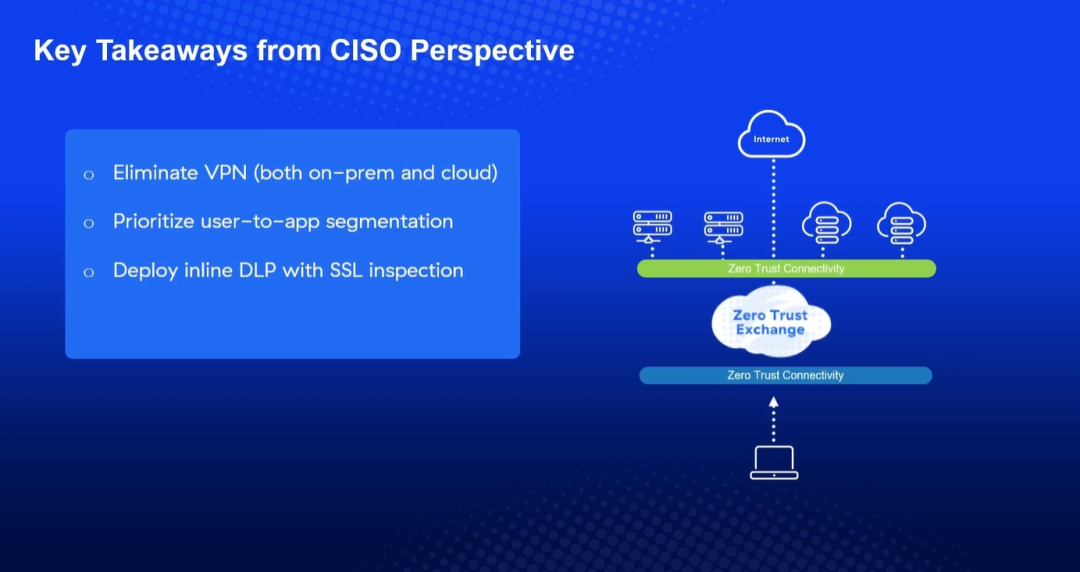 Key Takeaways from CISO Perspective

o Eliminate VPN (both on-prem and cloud)

o Prioritize user-to-app segmentation

o Deploy inline DLP with SSL inspection

Internet

Zero Trust Connectivity

Zero Trust Exchange

Zero Trust Connectivity